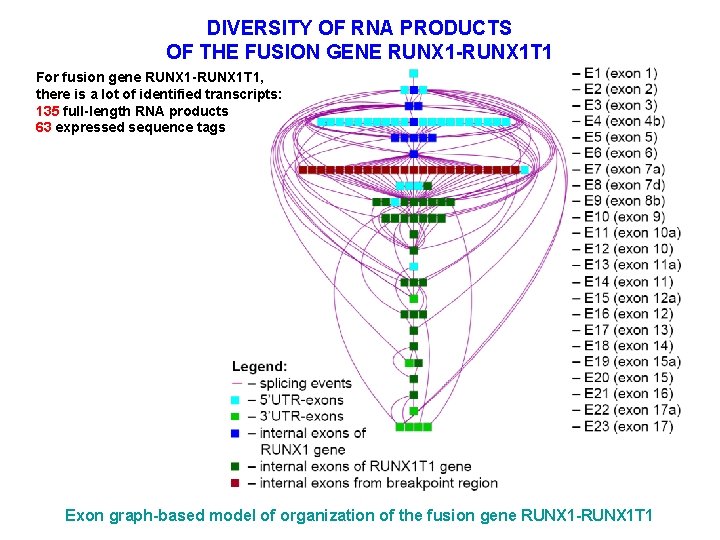 DIVERSITY OF RNA PRODUCTS
OF THE FUSION GENE RUNX1-RUNX1T1

For fusion gene RUNX1-RUNX1T1, there is a lot of identified transcripts:
135 full-length RNA products
63 expressed sequence tags

– E1 (exon 1)
– E2 (exon 2)
– E3 (exon 3)
– E4 (exon 4b)
– E5 (exon 5)
– E6 (exon 6)
– E7 (exon 7a)
– E8 (exon 7d)
– E9 (exon 8b)
– E10 (exon 9)
– E11 (exon 10a)
– E12 (exon 10)
– E13 (exon 11a)
– E14 (exon 11)
– E15 (exon 12a)
– E16 (exon 12)
– E17 (exon 13)
– E18 (exon 14)
– E19 (exon 15a)
– E20 (exon 15)
– E21 (exon 16)
– E22 (exon 17a)
– E23 (exon 17)

Legend:
– splicing events
– 5'UTR-exons
– 3'UTR-exons
– internal exons of RUNX1 gene
– internal exons of RUNX1T1 gene
– internal exons from breakpoint region

Exon graph-based model of organization of the fusion gene RUNX1-RUNX1T1